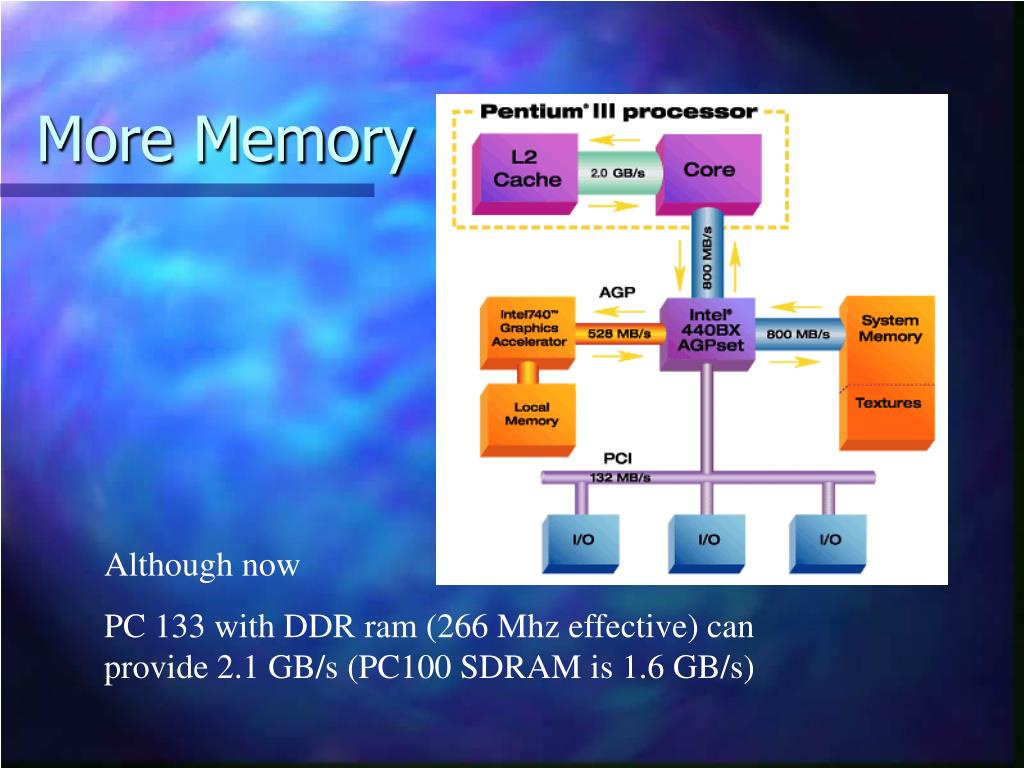 More Memory

Pentium® III processor

L2 Cache

2.0 GB/s

Core

800 MB/s

AGP

Intel740™ Graphics Accelerator

528 MB/s

Intel® 440BX AGPset

800 MB/s

System Memory

Textures

Local Memory

PCI

132 MB/s

I/O

I/O

I/O

Although now

PC 133 with DDR ram (266 Mhz effective) can provide 2.1 GB/s (PC100 SDRAM is 1.6 GB/s)